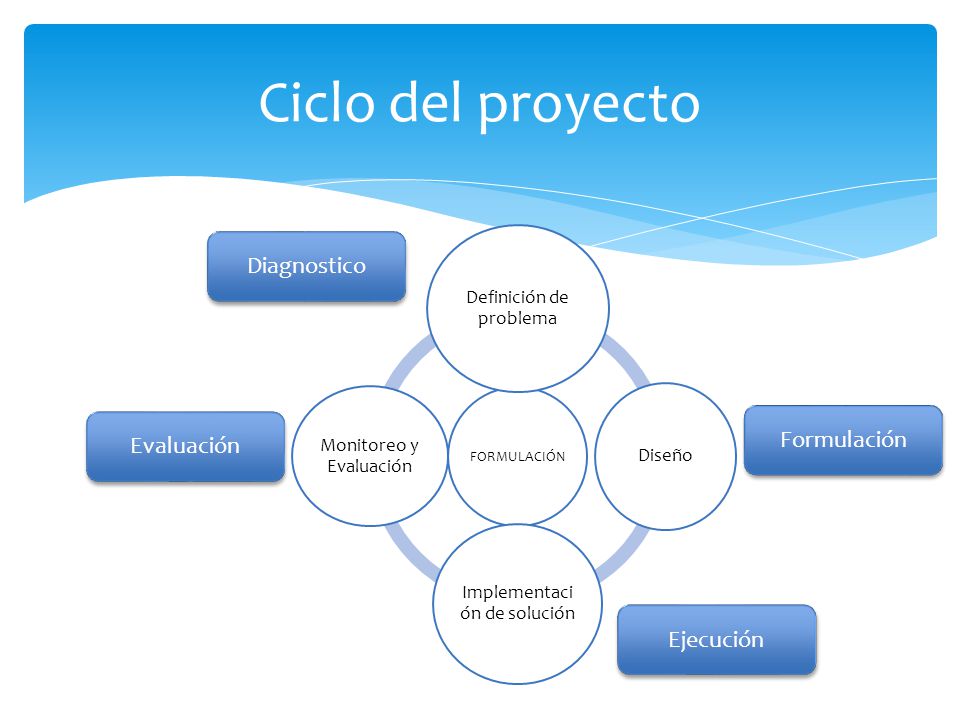 Ciclo del proyecto

Diagnostico

Definición de problema

Evaluación

Monitoreo y Evaluación

FORMULACIÓN

Diseño

Formulación

Implementación de solución

Ejecución